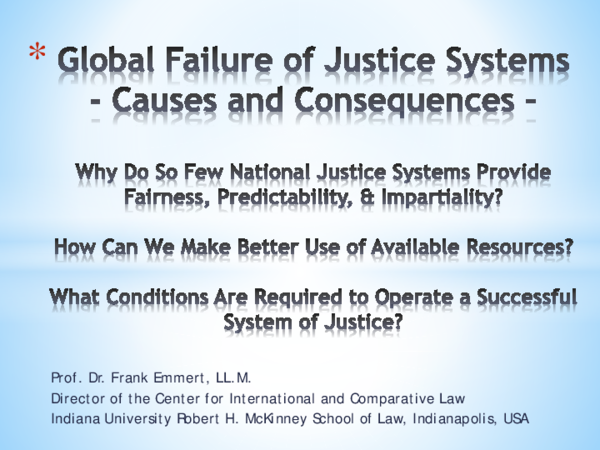 * Global Failure of Justice Systems - Causes and Consequences -

Why Do So Few National Justice Systems Provide Fairness, Predictability, & Impartiality?

How Can We Make Better Use of Available Resources?

What Conditions Are Required to Operate a Successful System of Justice?

Prof. Dr. Frank Emmert, LL.M.
Director of the Center for International and Comparative Law
Indiana University Robert H. McKinney School of Law, Indianapolis, USA